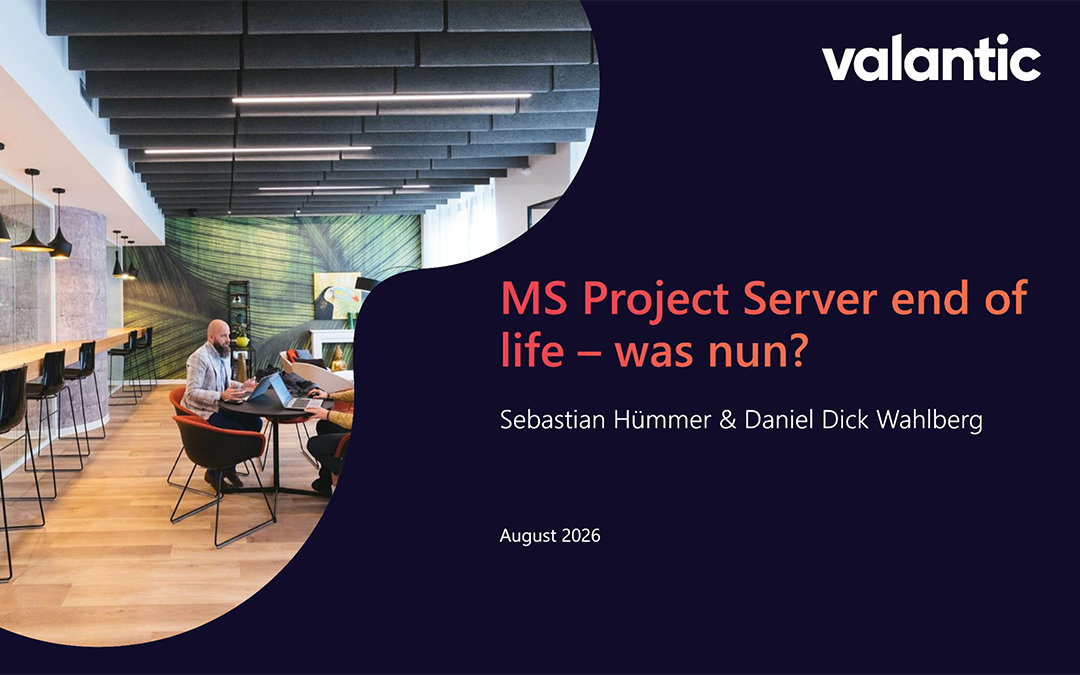 valantic

MS Project Server end of life – was nun?

Sebastian Hümmer & Daniel Dick Wahlberg

August 2026